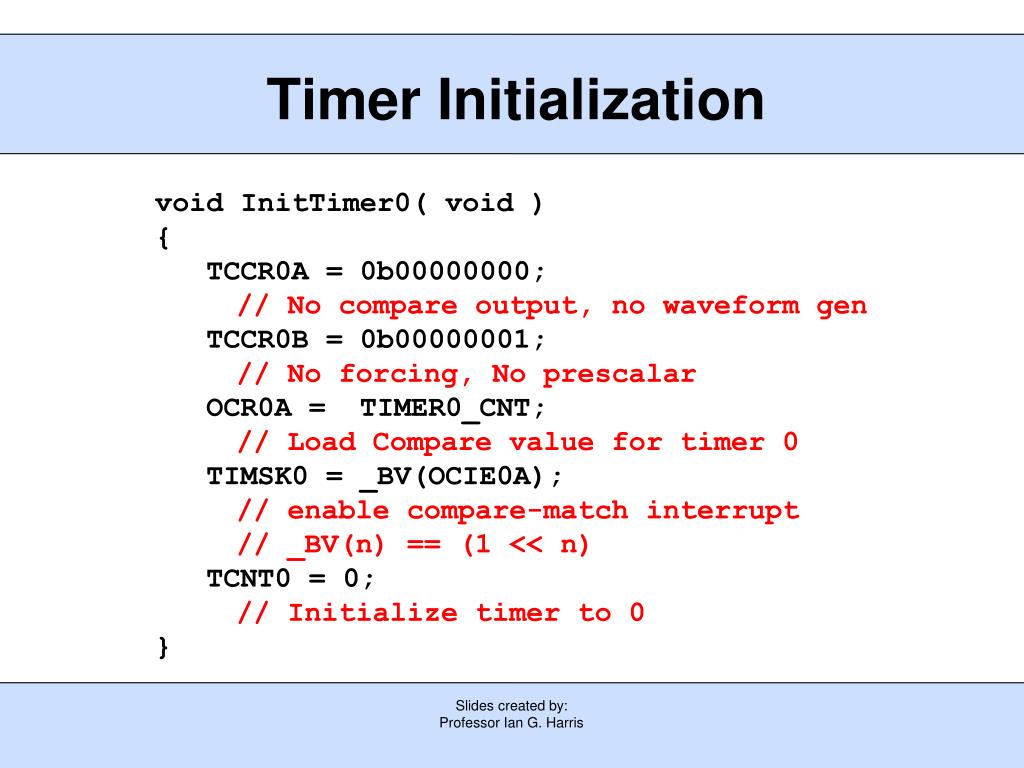 Timer Initialization

void InitTimer0( void )
{
TCCR0A = 0b00000000;
// No compare output, no waveform gen
TCCR0B = 0b00000001;
// No forcing, No prescalar
OCR0A = TIMER0_CNT;
// Load Compare value for timer 0
TIMSK0 = _BV(OCIE0A);
// enable compare-match interrupt
// _BV(n) == (1 << n)
TCNT0 = 0;
// Initialize timer to 0
}

Slides created by:
Professor Ian G. Harris